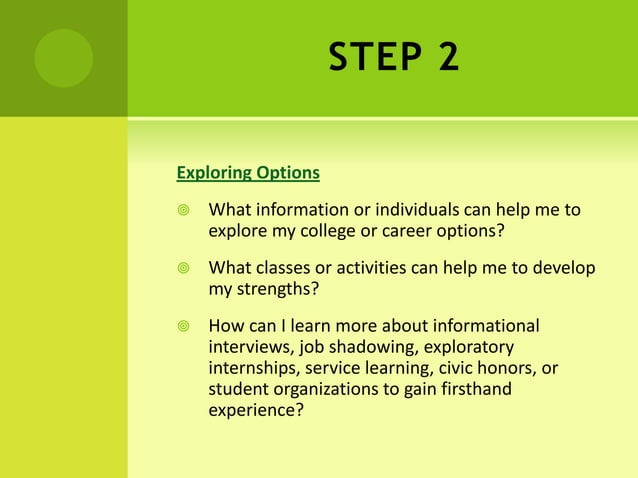 STEP 2

Exploring Options

What information or individuals can help me to explore my college or career options?

What classes or activities can help me to develop my strengths?

How can I learn more about informational interviews, job shadowing, exploratory internships, service learning, civic honors, or student organizations to gain firsthand experience?